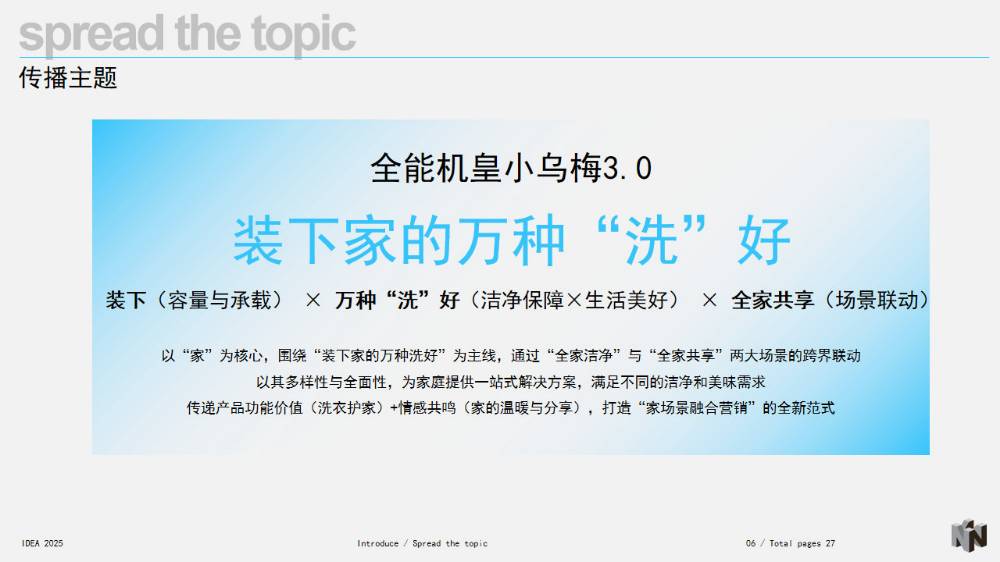 spread the topic
传播主题

全能机皇小乌梅3.0

装下家的万种“洗”好

装下（容量与承载） × 万种“洗”好（洁净保障×生活美好） × 全家共享（场景联动）

以“家”为核心，围绕“装下家的万种洗好”为主线，通过“全家洁净”与“全家共享”两大场景的跨界联动
以其多样性与全面性，为家庭提供一站式解决方案，满足不同的洁净和美味需求
传递产品功能价值（洗衣护家）+情感共鸣（家的温暖与分享），打造“家场景融合营销”的全新范式

IDEA 2025

Introduce / Spread the topic

06 / Total pages 27